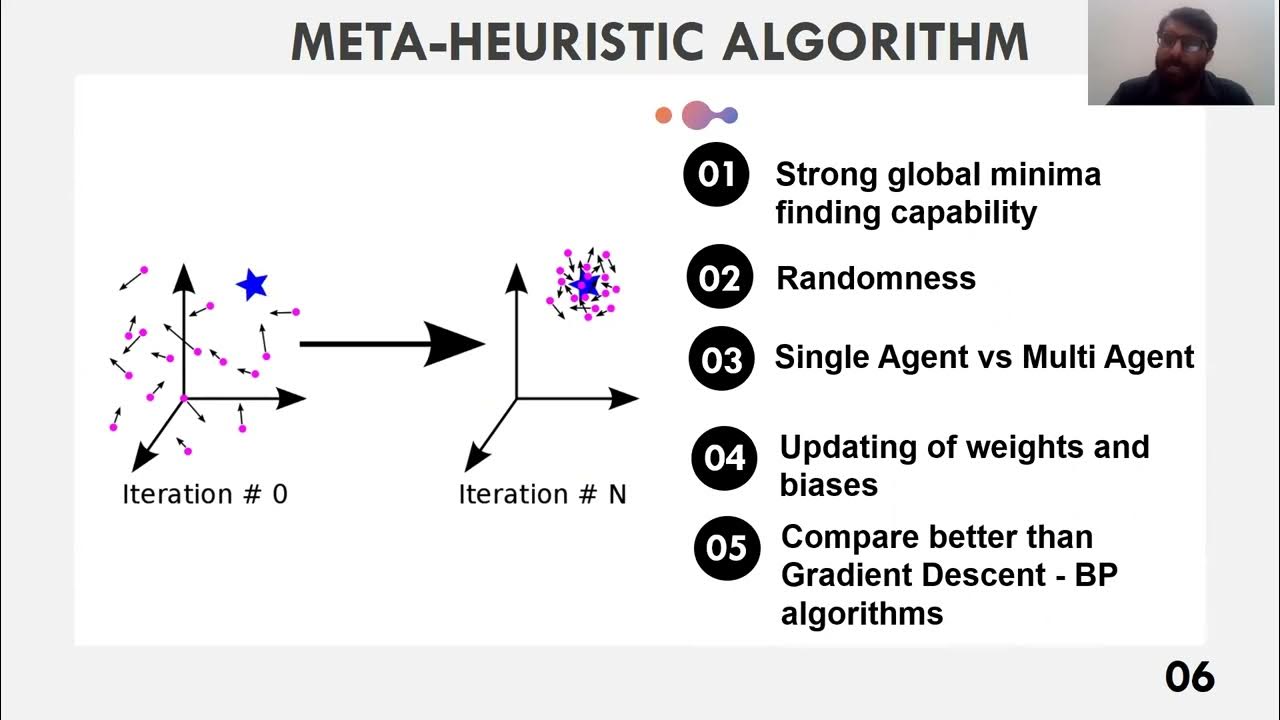 META-HEURISTIC ALGORITHM

Iteration # 0

Iteration # N

01 Strong global minima finding capability

02 Randomness

03 Single Agent vs Multi Agent

04 Updating of weights and biases

05 Compare better than Gradient Descent - BP algorithms

06